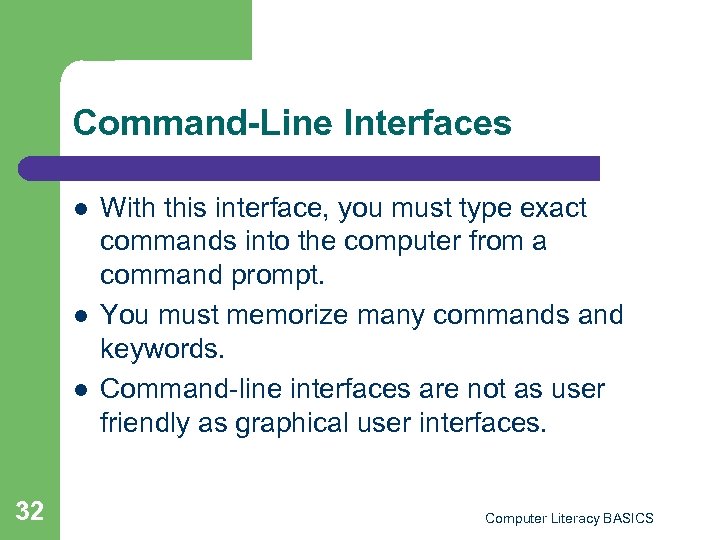 Command-Line Interfaces

- With this interface, you must type exact commands into the computer from a command prompt.
- You must memorize many commands and keywords.
- Command-line interfaces are not as user friendly as graphical user interfaces.

32

Computer Literacy BASICS